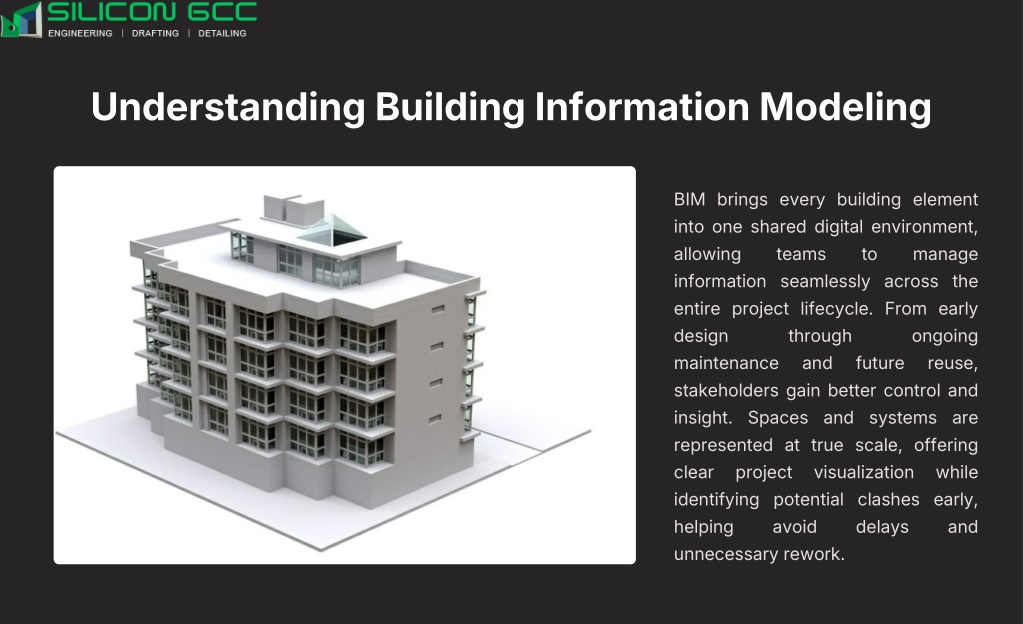 SILICON GCC
ENGINEERING | DRAFTING | DETAILING

Understanding Building Information Modeling

BIM brings every building element into one shared digital environment, allowing teams to manage information seamlessly across the entire project lifecycle. From early design through ongoing maintenance and future reuse, stakeholders gain better control and insight. Spaces and systems are represented at true scale, offering clear project visualization while identifying potential clashes early, helping avoid delays and unnecessary rework.